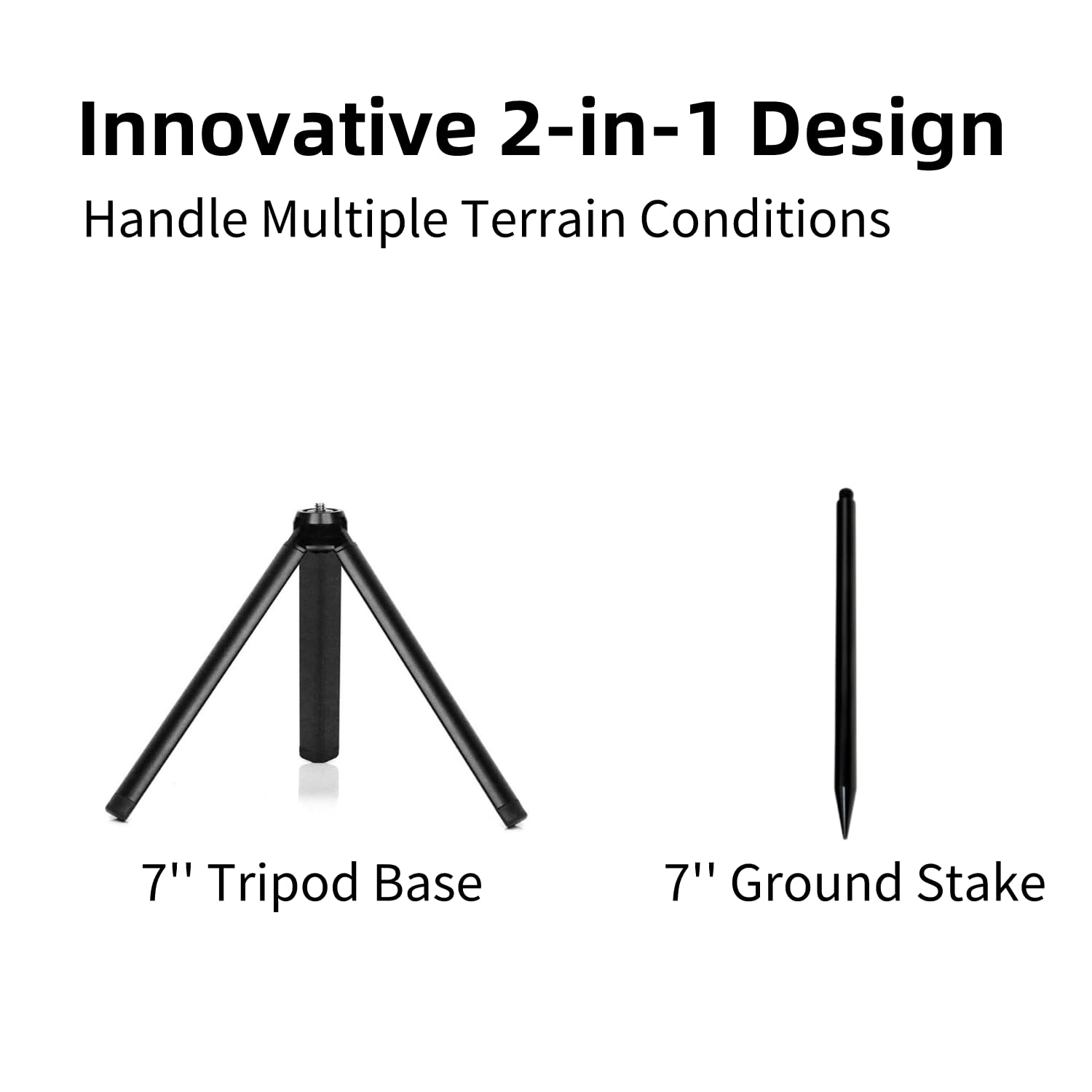 Innovative 2-in-1 Design

Handle Multiple Terrain Conditions

7'' Tripod Base

7'' Ground Stake